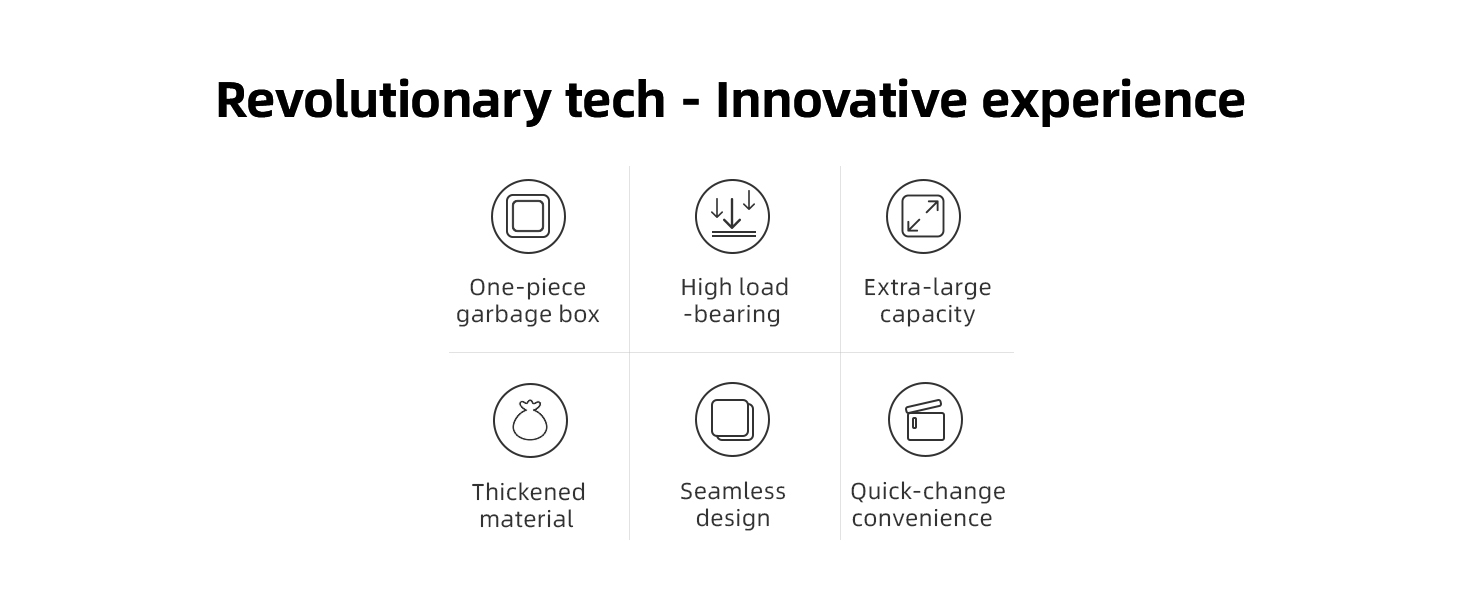 Revolutionary tech - Innovative experience

One-piece garbage box

High load -bearing

Extra-large capacity

Thickened material

Seamless design

Quick-change convenience